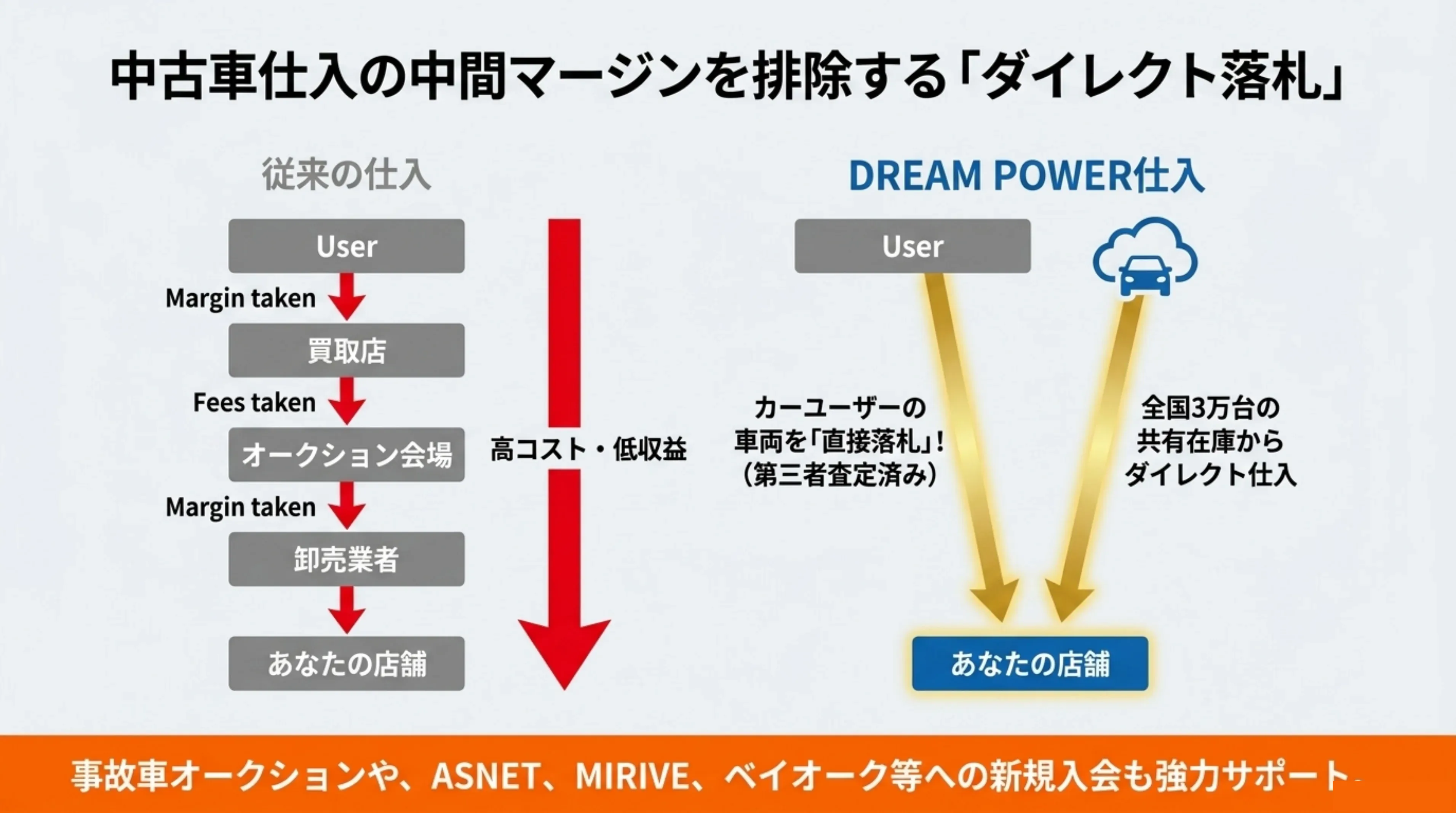 中古車仕入の中間マージンを排除する「ダイレクト落札」

従来の仕入

User

Margin taken

買取店

Fees taken

オークション会場

Margin taken

卸売業者

あなたの店舗

高コスト・低収益

DREAM POWER仕入

User

カーユーザーの車両を「直接落札」!（第三者査定済み）

全国3万台の共有在庫からダイレクト仕入

あなたの店舗

事故車オークションや、ASNET、MIRIVE、ベイオーク等への新規入会も強力サポート